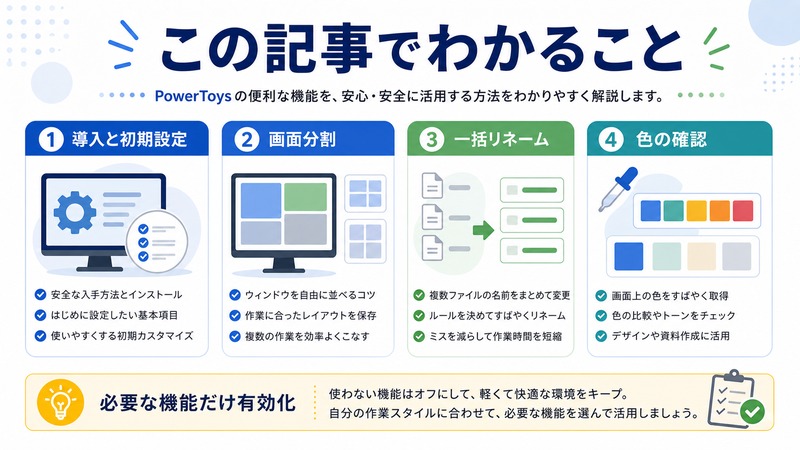 この記事でわかること

PowerToysの便利な機能を、安心・安全に活用する方法をわかりやすく解説します。

1 導入と初期設定

安全な入手方法とインストール
はじめに設定したい基本項目
使いやすくする初期カスタマイズ

2 画面分割

ウィンドウを自由に並べるコツ
作業に合ったレイアウトを保存
複数の作業を効率よくこなす

3 一括リネーム

複数ファイルの名前をまとめて変更
ルールを決めてすばやくリネーム
ミスを減らして作業時間を短縮

4 色の確認

画面上の色をすばやく取得
色の比較やトーンをチェック
デザインや資料作成に活用

必要な機能だけ有効化

使わない機能はオフにして、軽くて快適な環境をキープ。
自分の作業スタイルに合わせて、必要な機能を選んで活用しましょう。